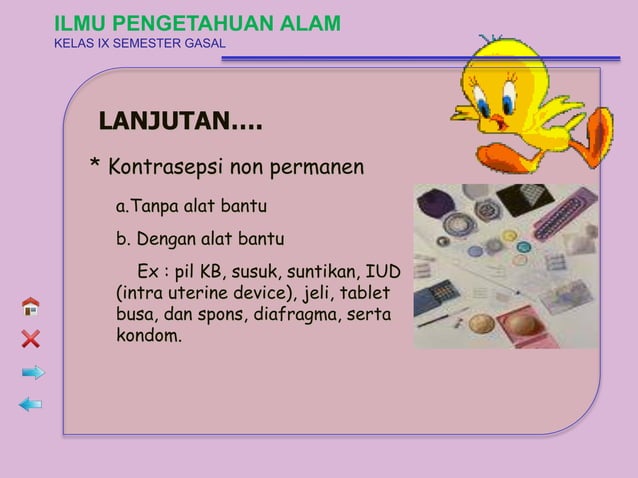 ILMU PENGETAHUAN ALAM
KELAS IX SEMESTER GASAL

LANJUTAN....

* Kontrasepsi non permanen

a.Tanpa alat bantu

b. Dengan alat bantu

Ex : pil KB, susuk, suntikan, IUD (intra uterine device), jeli, tablet busa, dan spons, diafragma, serta kondom.